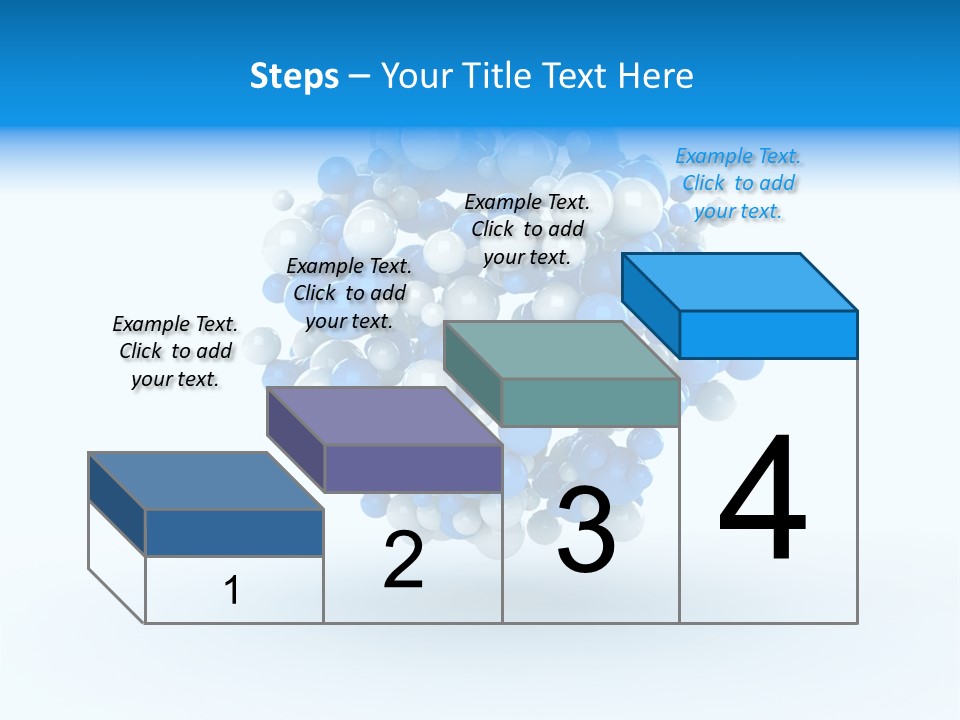 Steps – Your Title Text Here

Example Text. Click to add your text.

Example Text. Click to add your text.

Example Text. Click to add your text.

Example Text. Click to add your text.

1

2

3

4